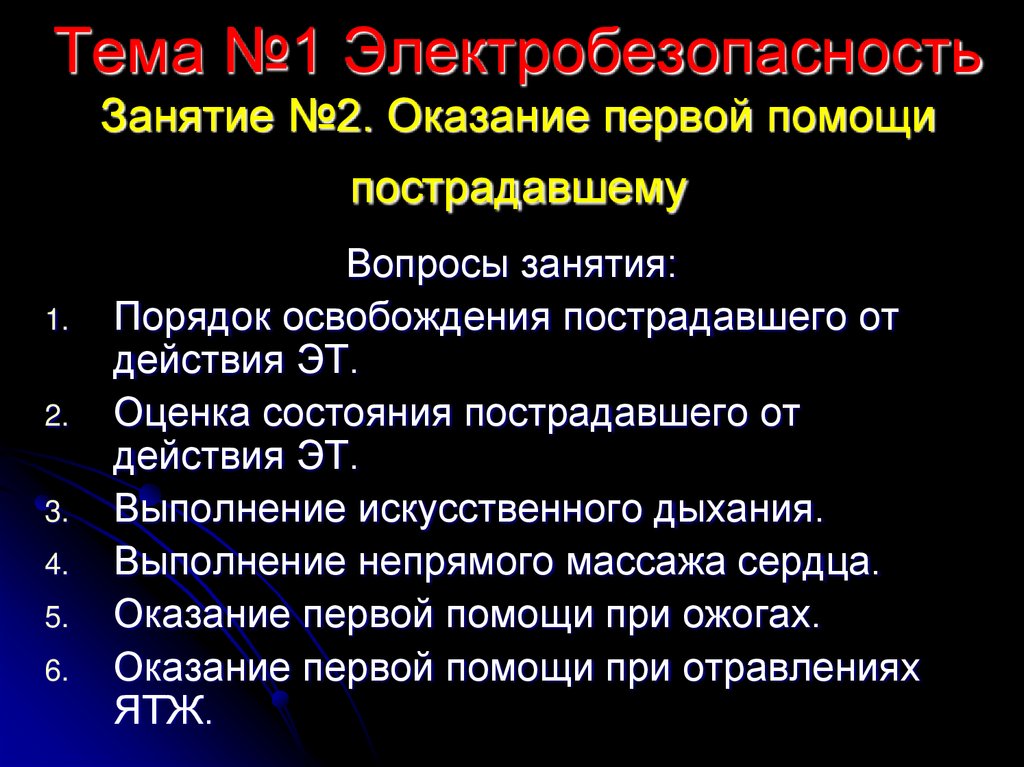 Тема №1 Электробезопасность
Занятие №2. Оказание первой помощи пострадавшему

Вопросы занятия:
1. Порядок освобождения пострадавшего от действия ЭТ.
2. Оценка состояния пострадавшего от действия ЭТ.
3. Выполнение искусственного дыхания.
4. Выполнение непрямого массажа сердца.
5. Оказание первой помощи при ожогах.
6. Оказание первой помощи при отравлениях ЯТЖ.